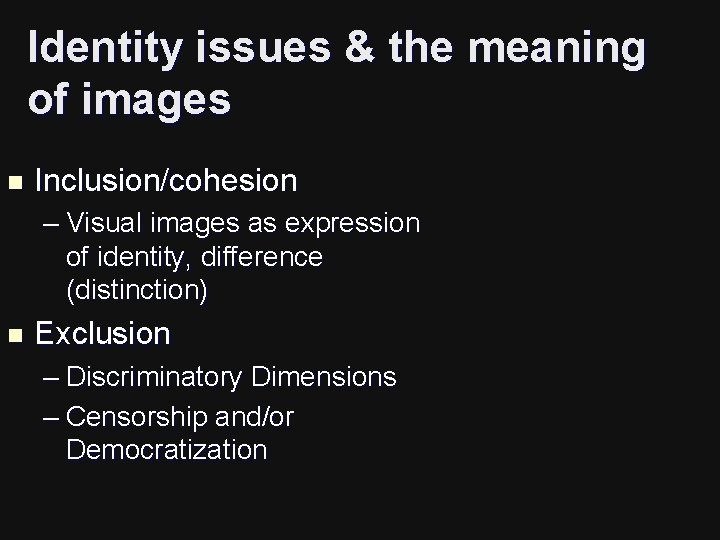 Identity issues & the meaning of images

■ Inclusion/cohesion
– Visual images as expression of identity, difference (distinction)

■ Exclusion
– Discriminatory Dimensions
– Censorship and/or Democratization